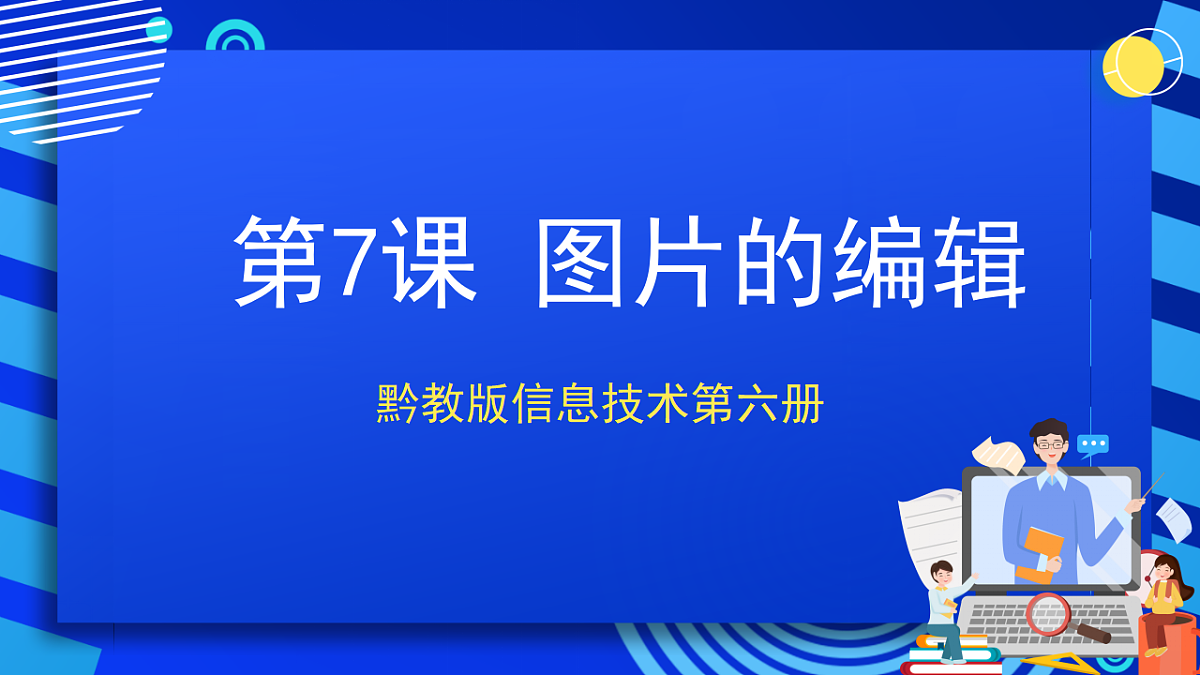 第7课  图片的编辑

黔教版信息技术第六册